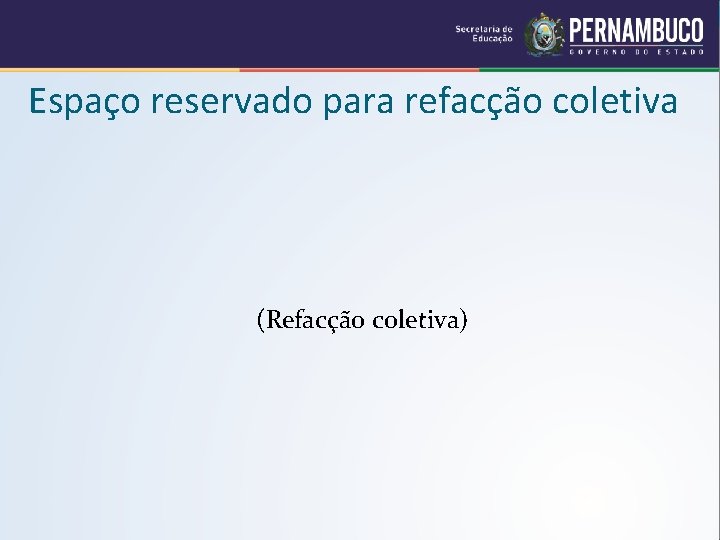 Secretaria de Educação
PERNAMBUCO
GOVERNO DO ESTADO

Espaço reservado para refacção coletiva

(Refacção coletiva)